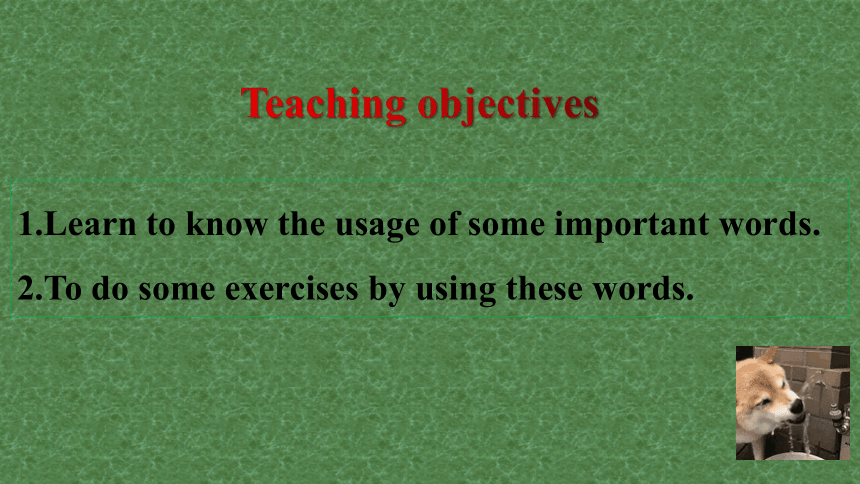 Teaching objectives

1.Learn to know the usage of some important words.

2.To do some exercises by using these words.